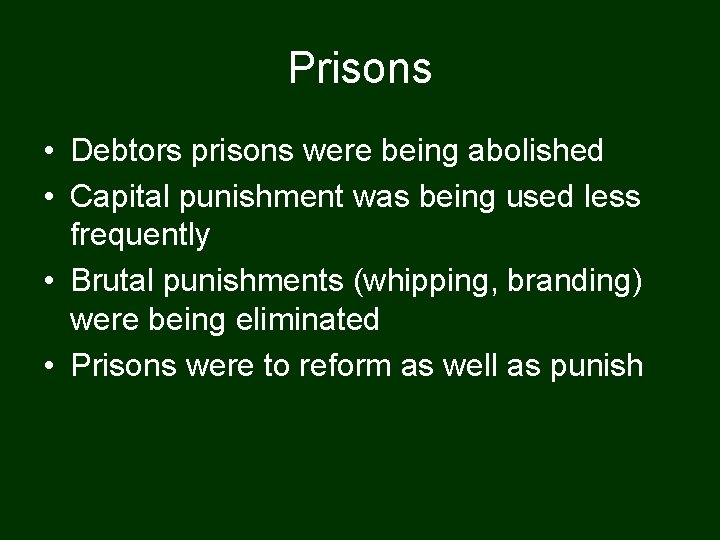 Prisons

• Debtors prisons were being abolished
• Capital punishment was being used less frequently
• Brutal punishments (whipping, branding) were being eliminated
• Prisons were to reform as well as punish